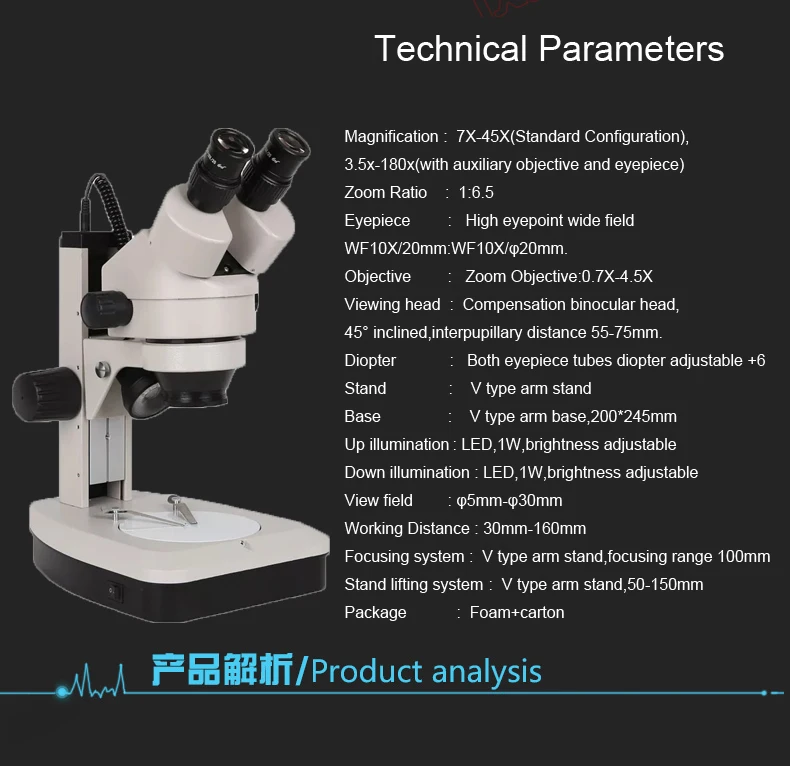 Technical Parameters

Magnification : 7X-45X(Standard Configuration),
3.5x-180x(with auxiliary objective and eyepiece)
Zoom Ratio : 1:6.5
Eyepiece : High eyepoint wide field
WF10X/20mm:WF10X/φ20mm.
Objective : Zoom Objective:0.7X-4.5X
Viewing head : Compensation binocular head,
45° inclined,interpupillary distance 55-75mm.
Diopter : Both eyepiece tubes diopter adjustable +6
Stand : V type arm stand
Base : V type arm base,200*245mm
Up illumination : LED,1W,brightness adjustable
Down illumination : LED,1W,brightness adjustable
View field : φ5mm-φ30mm
Working Distance : 30mm-160mm
Focusing system : V type arm stand,focusing range 100mm
Stand lifting system : V type arm stand,50-150mm
Package : Foam+carton

产品解析/Product analysis